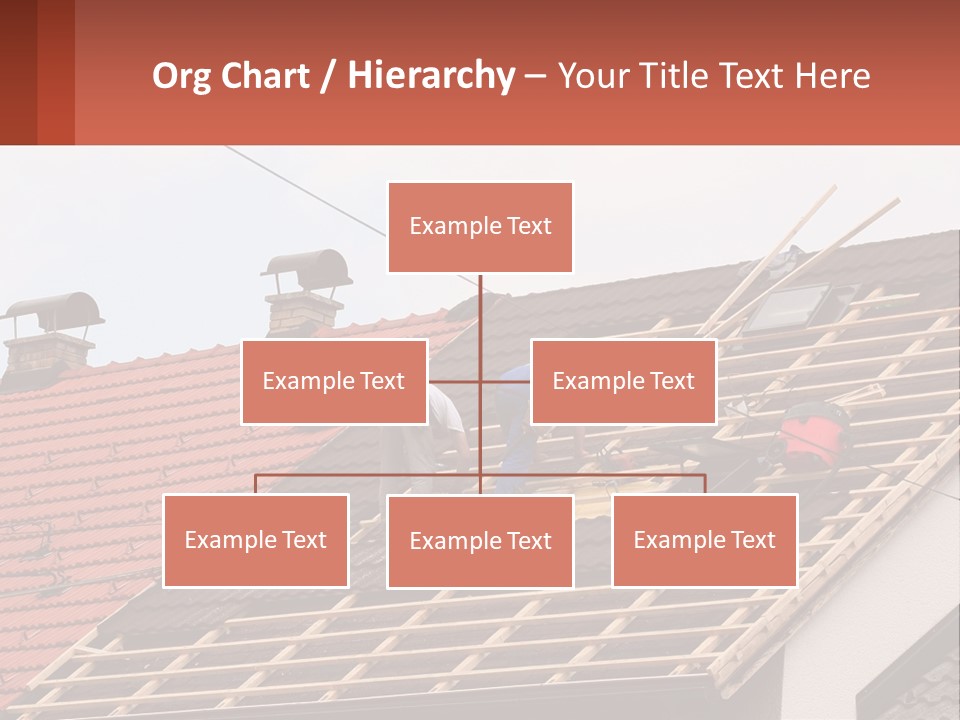 Org Chart / Hierarchy – Your Title Text Here

Example Text

Example Text

Example Text

Example Text

Example Text

Example Text